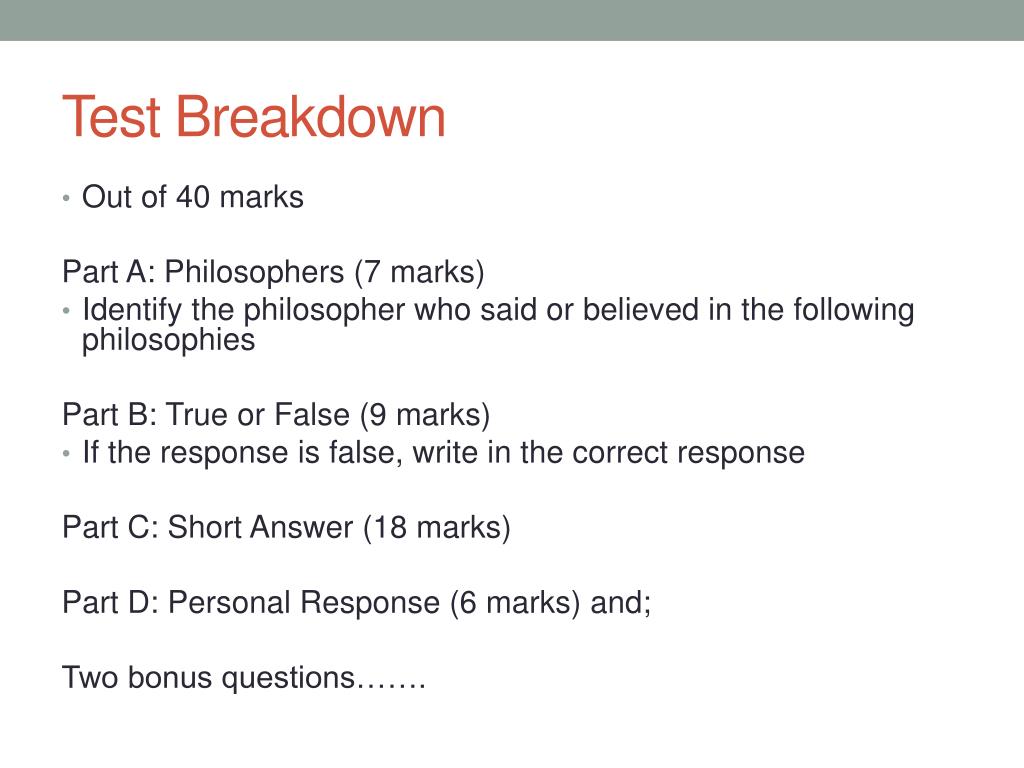 Test Breakdown

• Out of 40 marks

Part A: Philosophers (7 marks)
• Identify the philosopher who said or believed in the following philosophies

Part B: True or False (9 marks)
• If the response is false, write in the correct response

Part C: Short Answer (18 marks)

Part D: Personal Response (6 marks) and;

Two bonus questions…….